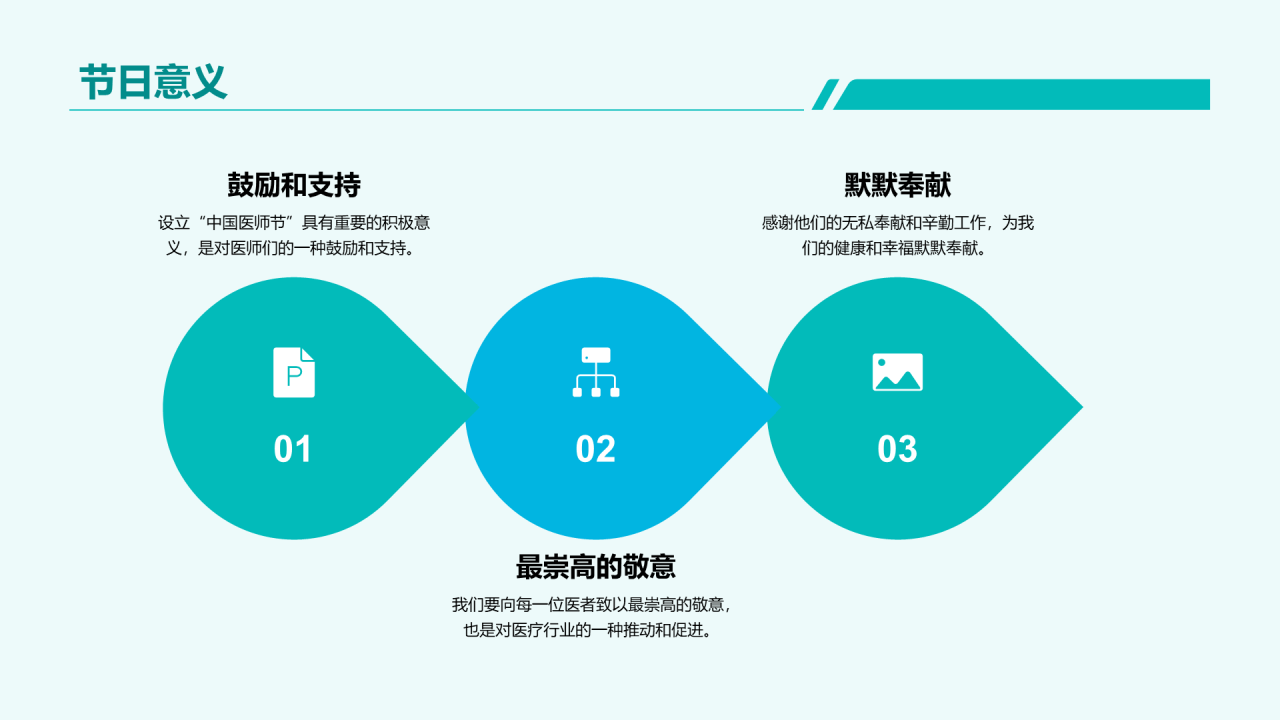 节日意义

鼓励和支持

设立“中国医师节”具有重要的积极意义，是对医师们的一种鼓励和支持。

默默奉献

感谢他们的无私奉献和辛勤工作，为我们的健康和幸福默默奉献。

P

01

02

03

最崇高的敬意

我们要向每一位医者致以最崇高的敬意，也是对医疗行业的一种推动和促进。